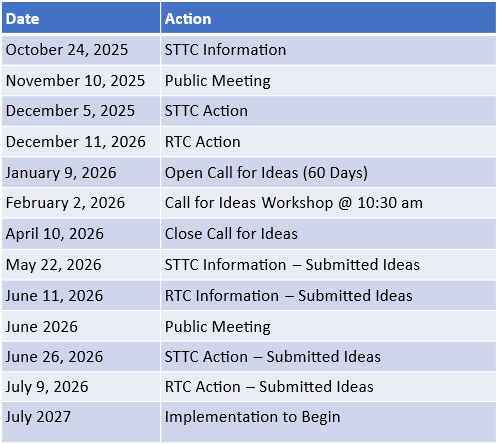 | Date | Action |
|---|---|
| October 24, 2025 | STTC Information |
| November 10, 2025 | Public Meeting |
| December 5, 2025 | STTC Action |
| December 11, 2026 | RTC Action |
| January 9, 2026 | Open Call for Ideas (60 Days) |
| February 2, 2026 | Call for Ideas Workshop @ 10:30 am |
| April 10, 2026 | Close Call for Ideas |
| May 22, 2026 | STTC Information – Submitted Ideas |
| June 11, 2026 | RTC Information – Submitted Ideas |
| June 2026 | Public Meeting |
| June 26, 2026 | STTC Action – Submitted Ideas |
| July 9, 2026 | RTC Action – Submitted Ideas |
| July 2027 | Implementation to Begin |